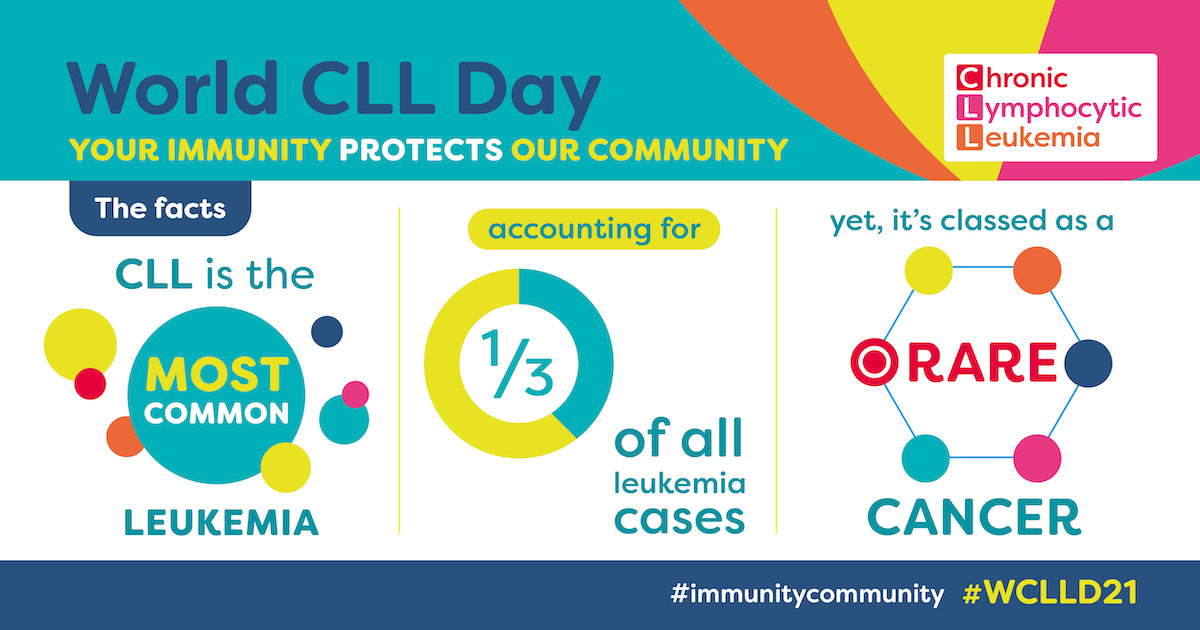 World CLL Day
YOUR IMMUNITY PROTECTS OUR COMMUNITY

Chronic
Lymphocytic
Leukemia

The facts

CLL is the
MOST COMMON
LEUKEMIA

accounting for
$\frac{1}{3}$
of all leukemia cases

yet, it's classed as a
RARE
CANCER

#immunitycommunity #WCLLD21